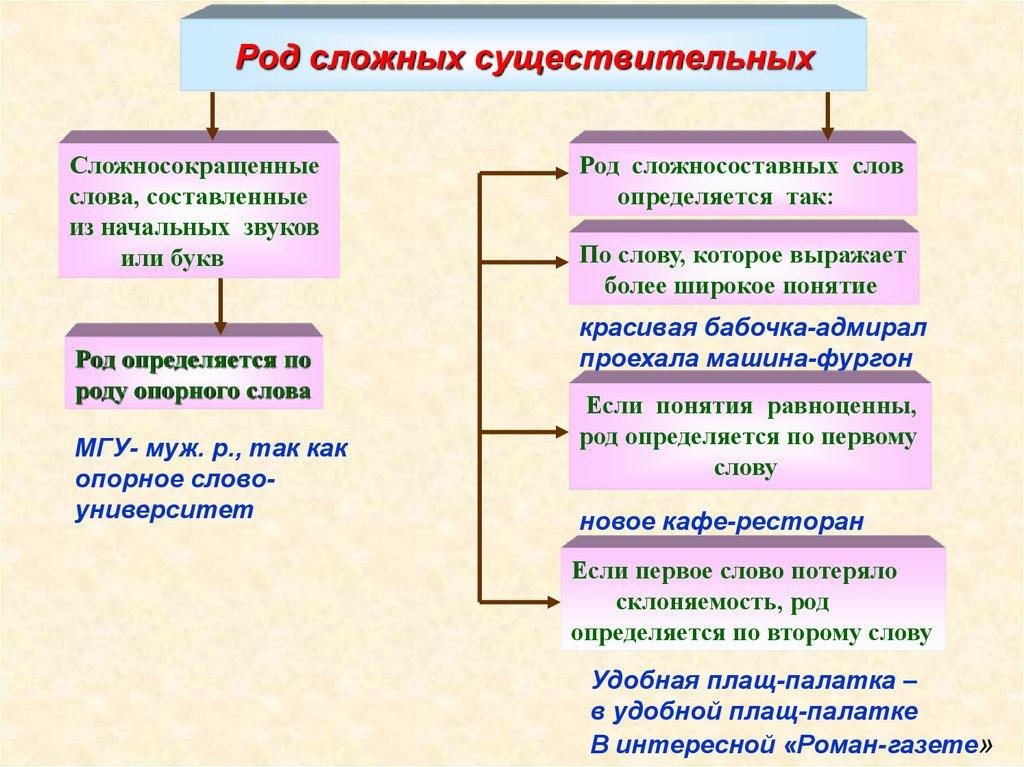 Род сложных существительных

Сложносокращенные слова, составленные из начальных звуков или букв

Род определяется по роду опорного слова

МГУ- муж. р., так как опорное слово- университет

Род сложносоставных слов определяется так:

По слову, которое выражает более широкое понятие

красивая бабочка-адмирал
проехала машина-фургон

Если понятия равноценны, род определяется по первому слову

новое кафе-ресторан

Если первое слово потеряло склоняемость, род определяется по второму слову

Удобная плащ-палатка –
в удобной плащ-палатке
В интересной «Роман-газете»